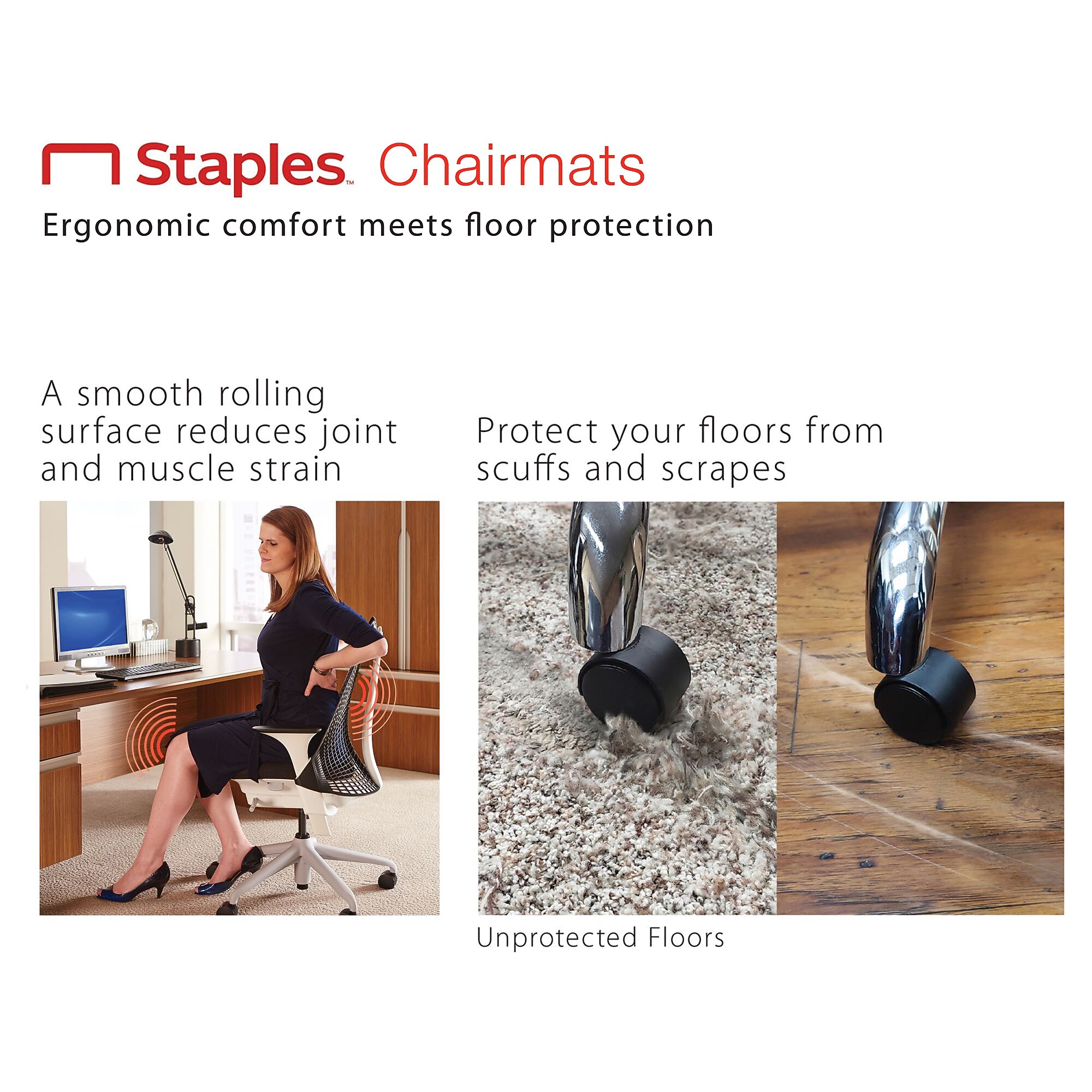 Staples™ Chairmats

Ergonomic comfort meets floor protection

A smooth rolling surface reduces joint and muscle strain

Protect your floors from scuffs and scrapes

Unprotected Floors